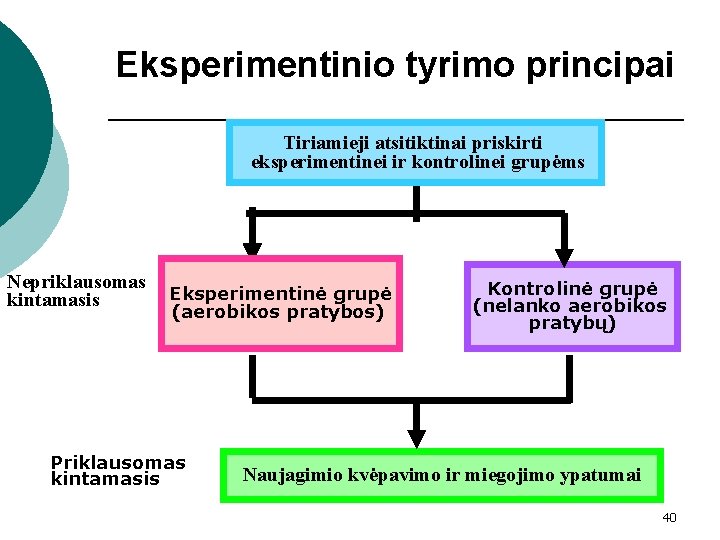 Eksperimentinio tyrimo principai

Tiriamieji atsitiktinai priskirti eksperimentinei ir kontrolinei grupėms

Nepriklausomas kintamasis

Eksperimentinė grupė (aerobikos pratybos)

Kontrolinė grupė (nelanko aerobikos pratybų)

Priklausomas kintamasis

Naujagimio kvėpavimo ir miegojimo ypatumai

40